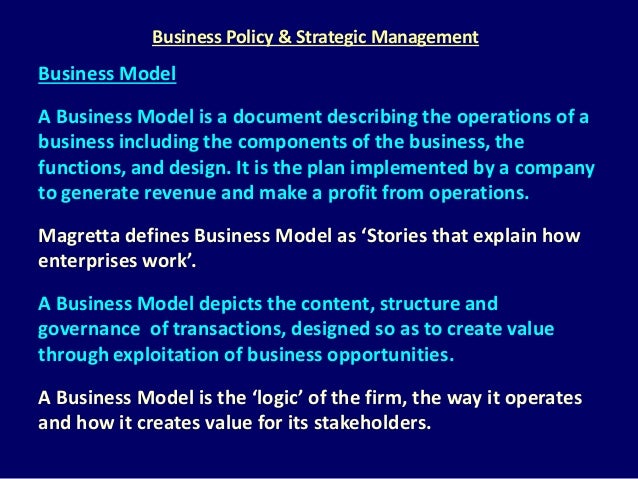 Business Policy & Strategic Management

Business Model

A Business Model is a document describing the operations of a business including the components of the business, the functions, and design. It is the plan implemented by a company to generate revenue and make a profit from operations.

Magretta defines Business Model as ‘Stories that explain how enterprises work’.

A Business Model depicts the content, structure and governance of transactions, designed so as to create value through exploitation of business opportunities.

A Business Model is the ‘logic’ of the firm, the way it operates and how it creates value for its stakeholders.